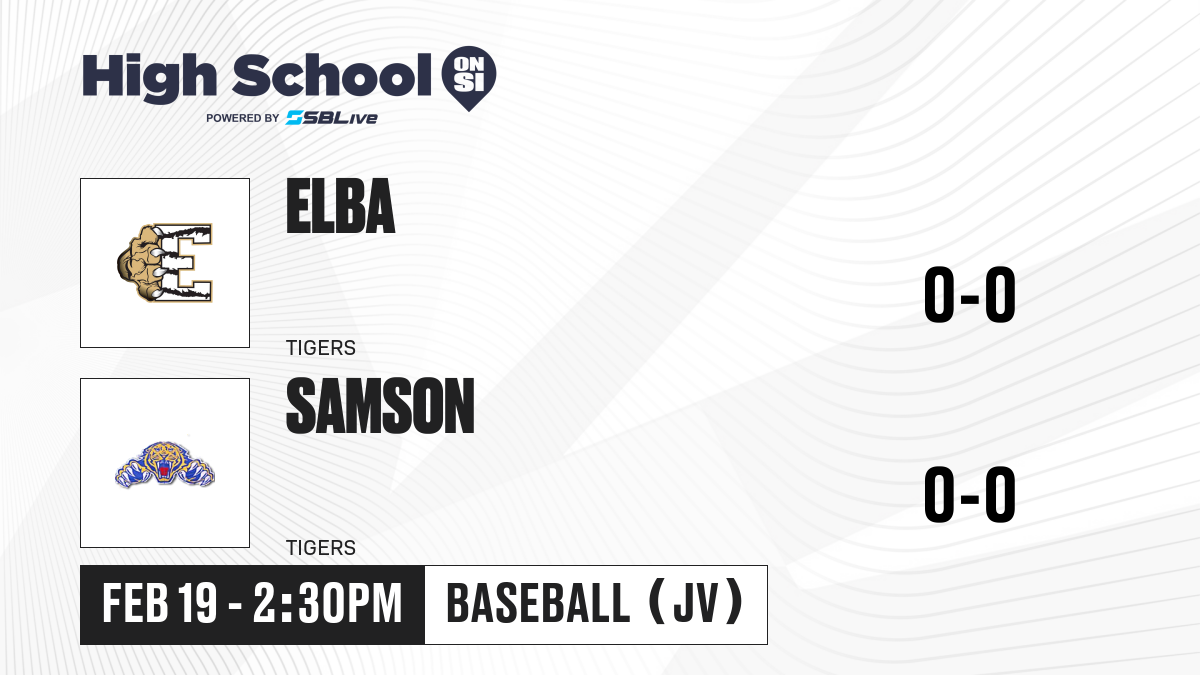 High School ON SI
POWERED BY SBLive

ELBA
TIGERS
0-0

SAMSON
TIGERS
0-0

FEB 19 - 2:30PM
BASEBALL (JV)